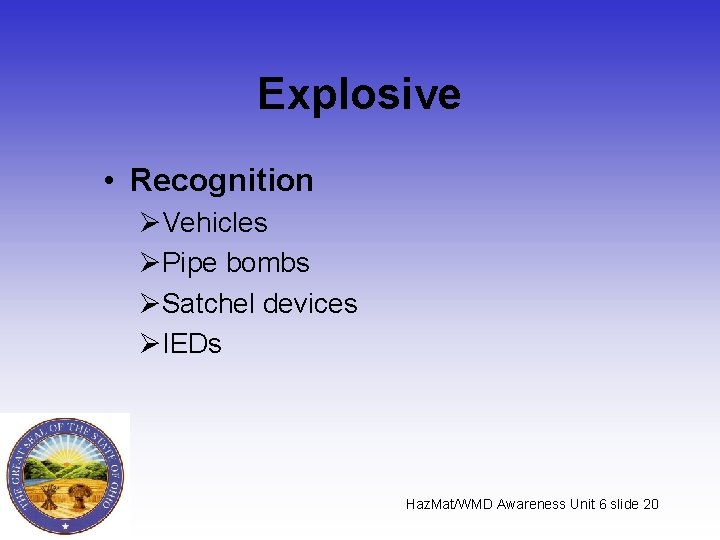 Explosive

• Recognition
➢Vehicles
➢Pipe bombs
➢Satchel devices
➢IEDs

THE GREAT SEAL OF THE STATE OF OHIO

HazMat/WMD Awareness Unit 6 slide 20